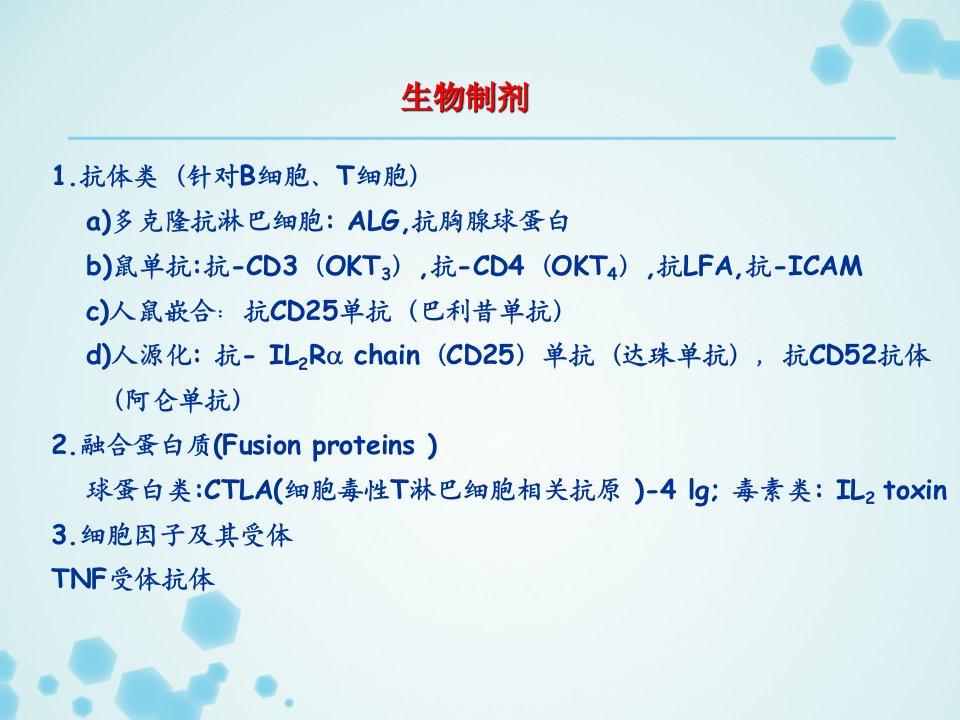 生物制剂

1.抗体类（针对B细胞、T细胞）

a)多克隆抗淋巴细胞：ALG,抗胸腺球蛋白

b)鼠单抗:抗-CD3（$OKT_3$）,抗-CD4（$OKT_4$）,抗LFA,抗-ICAM

c)人鼠嵌合：抗CD25单抗（巴利昔单抗）

d)人源化：抗- $IL_2R\alpha$ chain（CD25）单抗（达珠单抗），抗CD52抗体（阿仑单抗）

2.融合蛋白质(Fusion proteins )

球蛋白类:CTLA(细胞毒性T淋巴细胞相关抗原 )-4 lg; 毒素类：$IL_2$ toxin

3.细胞因子及其受体

TNF受体抗体